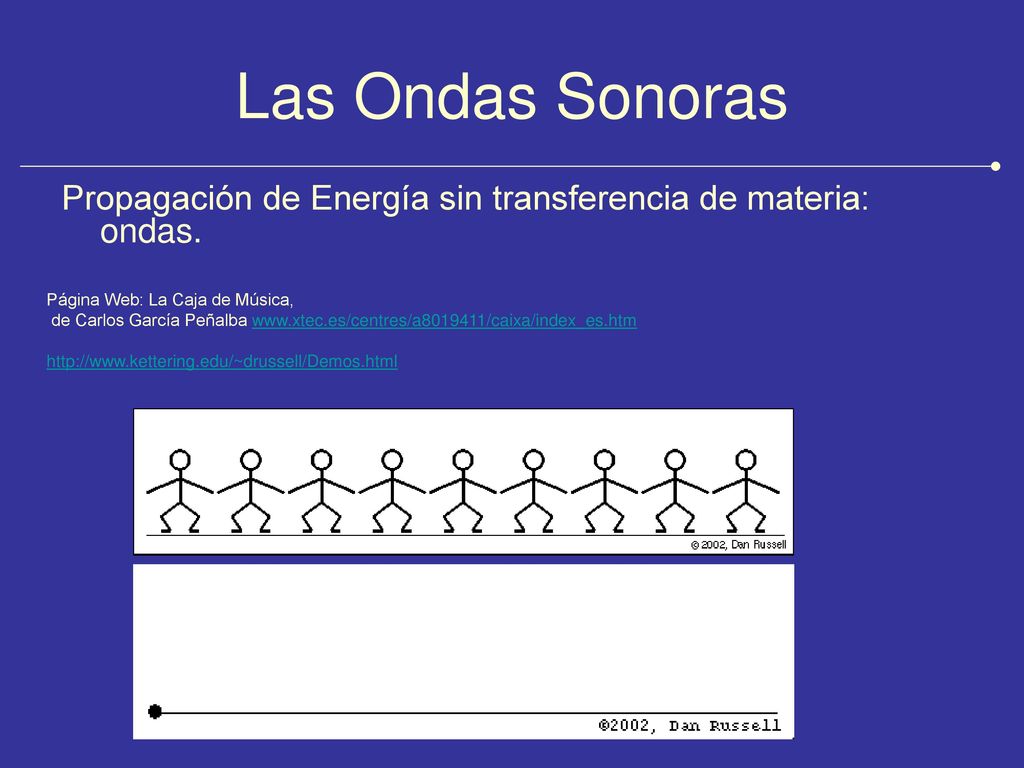 Las Ondas Sonoras

Propagación de Energía sin transferencia de materia: ondas.

Página Web: La Caja de Música,
de Carlos García Peñalba www.xtec.es/centres/a8019411/caixa/index_es.htm

http://www.kettering.edu/~drussell/Demos.html

© 2002, Dan Russell

©2002, Dan Russell